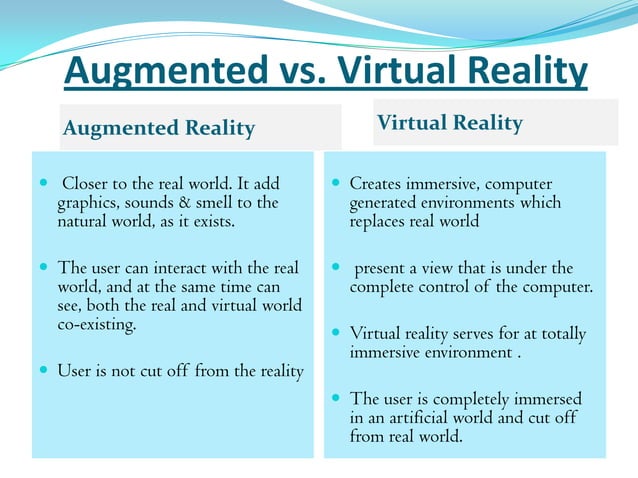 Augmented vs. Virtual Reality

Augmented Reality

- Closer to the real world. It add graphics, sounds & smell to the natural world, as it exists.
- The user can interact with the real world, and at the same time can see, both the real and virtual world co-existing.
- User is not cut off from the reality

Virtual Reality

- Creates immersive, computer generated environments which replaces real world
- present a view that is under the complete control of the computer.
- Virtual reality serves for at totally immersive environment .
- The user is completely immersed in an artificial world and cut off from real world.